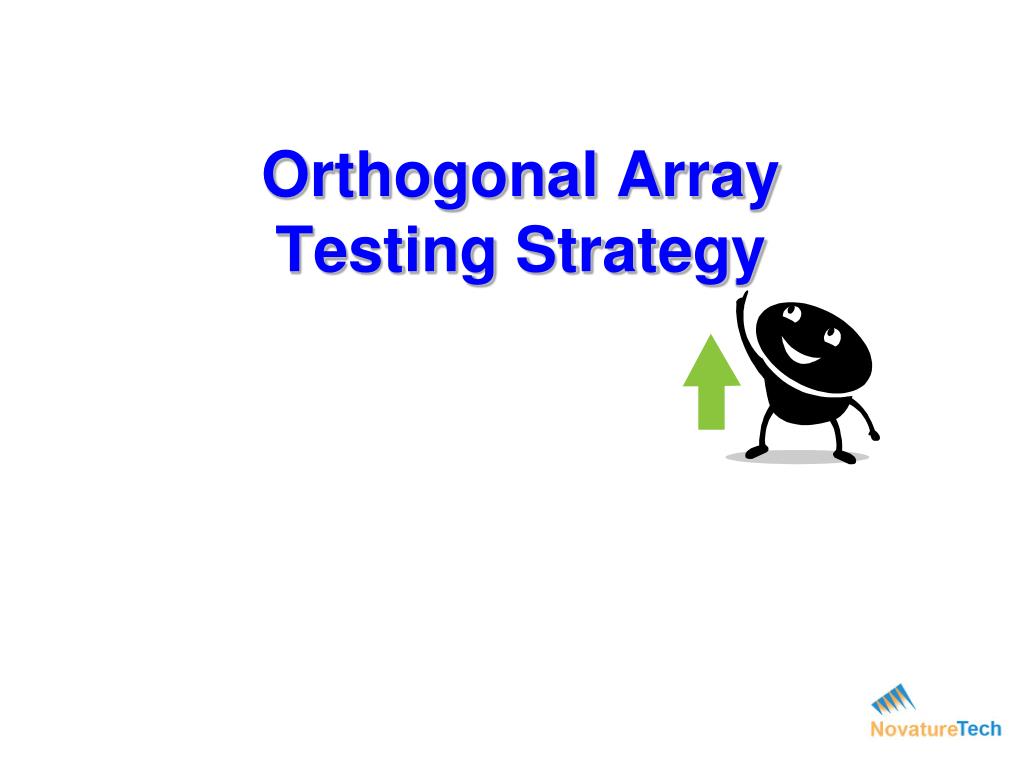 Orthogonal Array
Testing Strategy

NovatureTech